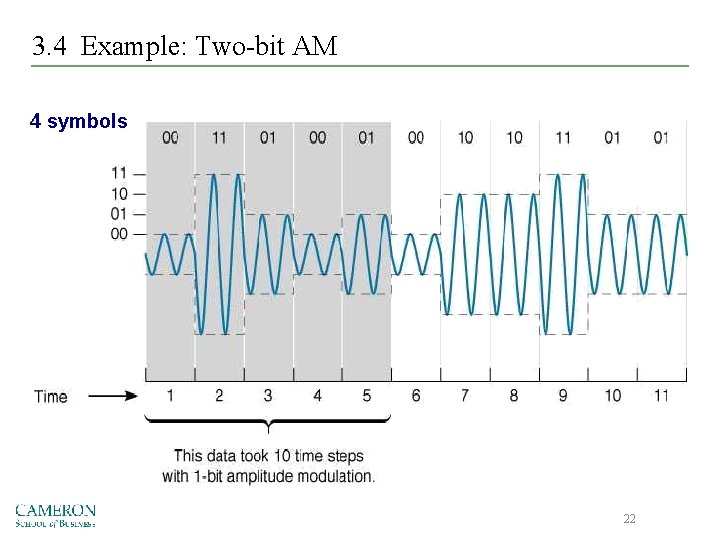 3.4 Example: Two-bit AM

4 symbols

00 11 01 00 01 00 10 10 11 01 01

11
10
01
00

Time 1 2 3 4 5 6 7 8 9 10 11

This data took 10 time steps with 1-bit amplitude modulation.

CAMERON
SCHOOL of BUSINESS

22